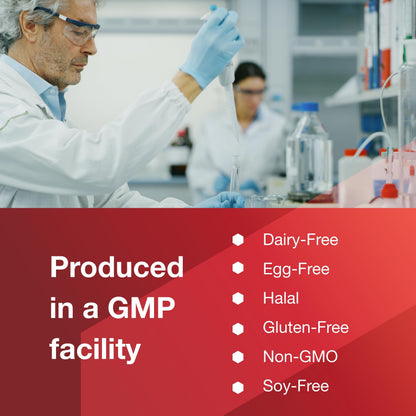 Produced in a GMP facility

Dairy-Free
Egg-Free
Halal
Gluten-Free
Non-GMO
Soy-Free